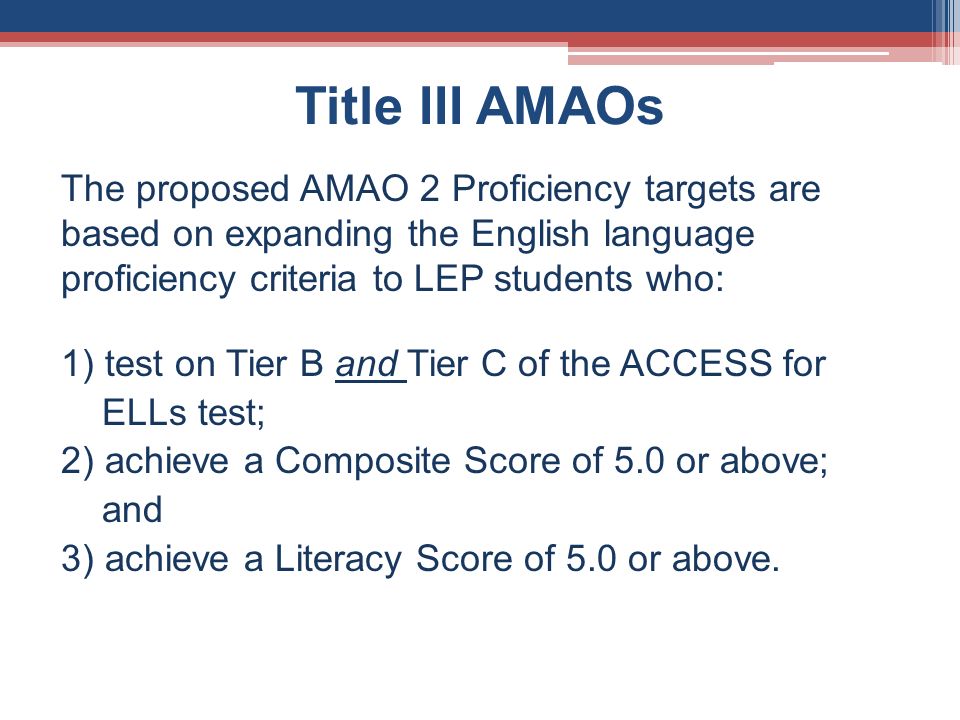 Title III AMAOs

The proposed AMAO 2 Proficiency targets are based on expanding the English language proficiency criteria to LEP students who:

1) test on Tier B and Tier C of the ACCESS for ELLs test;
2) achieve a Composite Score of 5.0 or above; and
3) achieve a Literacy Score of 5.0 or above.